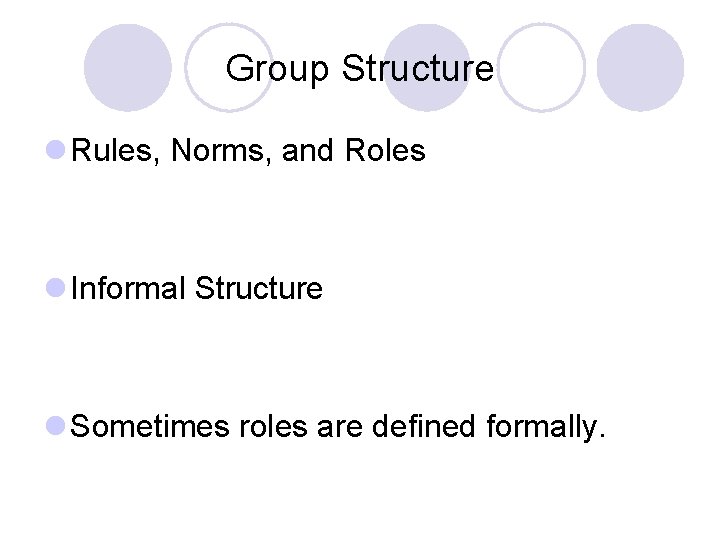 Group Structure

Rules, Norms, and Roles

Informal Structure

Sometimes roles are defined formally.